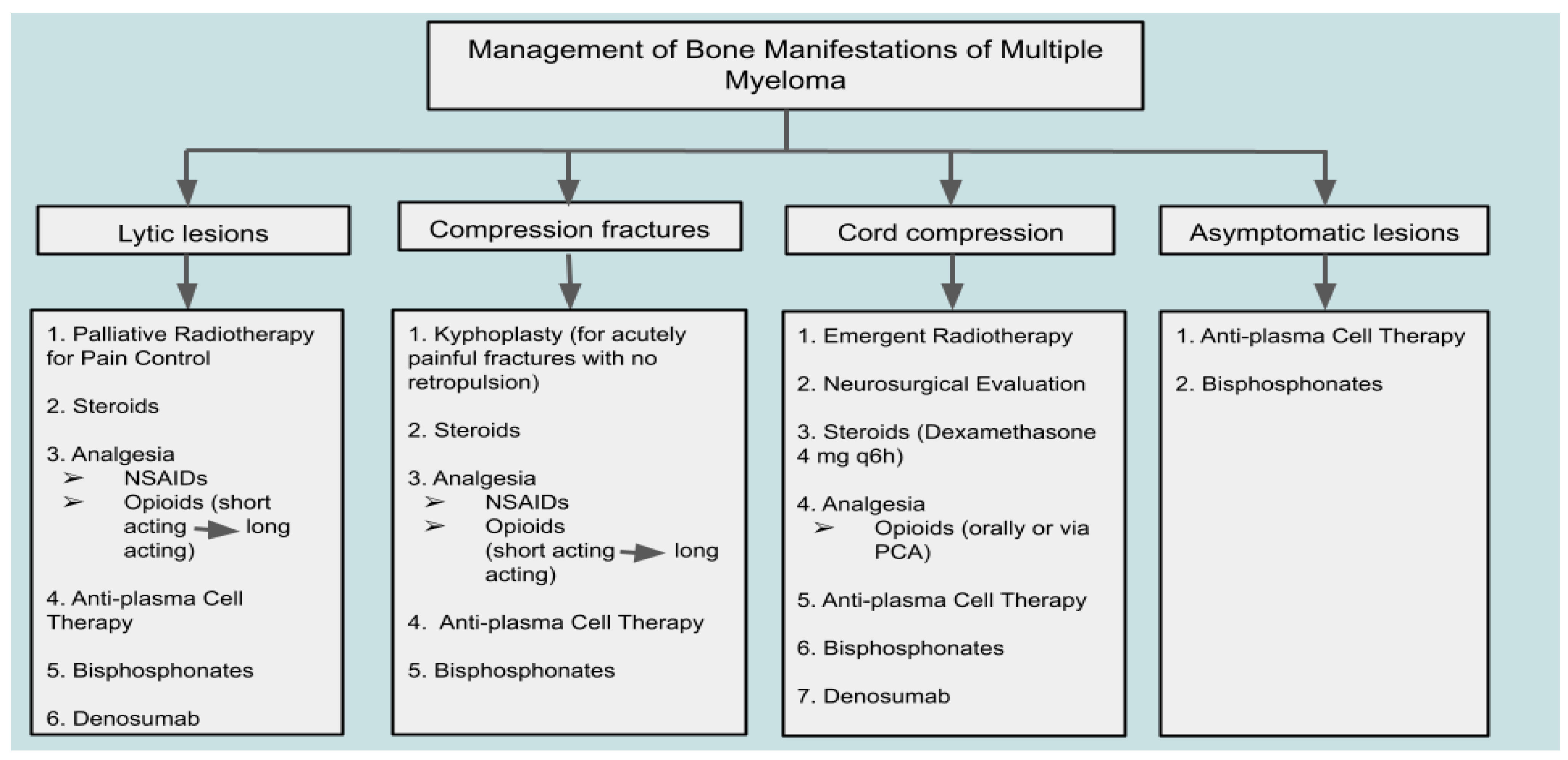 Management of Bone Manifestations of Multiple Myeloma

Lytic lesions

1. Palliative Radiotherapy for Pain Control

2. Steroids

3. Analgesia
➢ NSAIDs
➢ Opioids (short acting → long acting)

4. Anti-plasma Cell Therapy

5. Bisphosphonates

6. Denosumab

Compression fractures

1. Kyphoplasty (for acutely painful fractures with no retropulsion)

2. Steroids

3. Analgesia
➢ NSAIDs
➢ Opioids (short acting → long acting)

4. Anti-plasma Cell Therapy

5. Bisphosphonates

Cord compression

1. Emergent Radiotherapy

2. Neurosurgical Evaluation

3. Steroids (Dexamethasone 4 mg q6h)

4. Analgesia
➢ Opioids (orally or via PCA)

5. Anti-plasma Cell Therapy

6. Bisphosphonates

7. Denosumab

Asymptomatic lesions

1. Anti-plasma Cell Therapy

2. Bisphosphonates